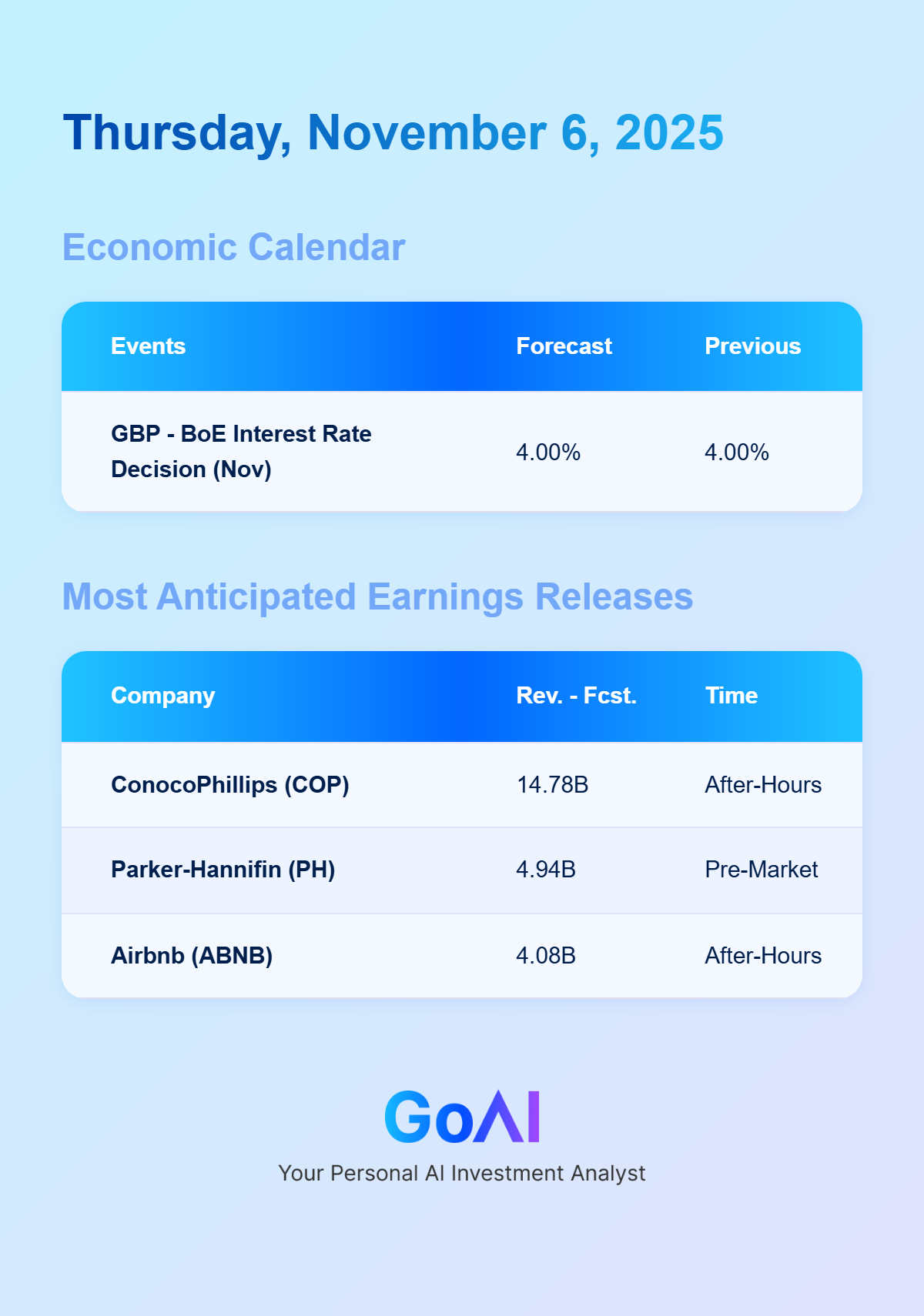 Thursday, November 6, 2025

Economic Calendar

| Events | Forecast | Previous |
|---|---|---|
| GBP - BoE Interest Rate Decision (Nov) | 4.00% | 4.00% |

Most Anticipated Earnings Releases

| Company | Rev. - Fcst. | Time |
|---|---|---|
| ConocoPhillips (COP) | 14.78B | After-Hours |
| Parker-Hannifin (PH) | 4.94B | Pre-Market |
| Airbnb (ABNB) | 4.08B | After-Hours |

GoAI
Your Personal AI Investment Analyst